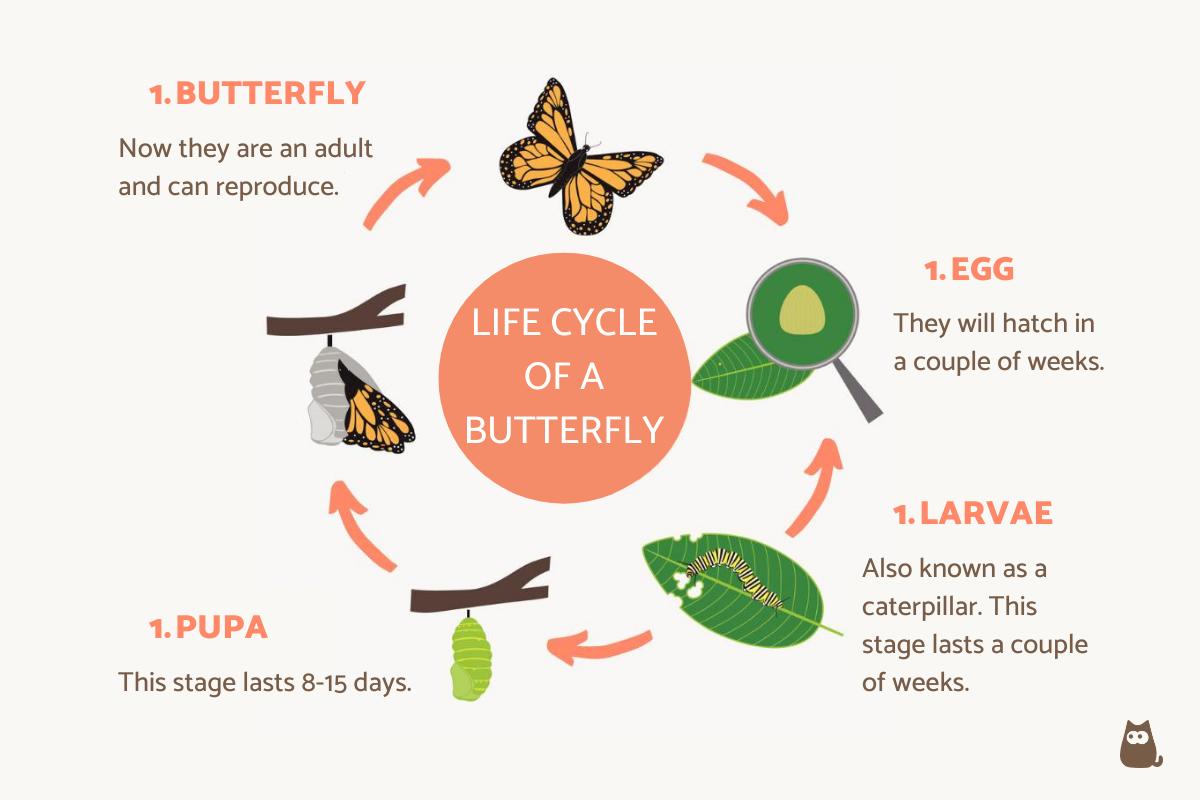 1. BUTTERFLY

Now they are an adult and can reproduce.

LIFE CYCLE OF A BUTTERFLY

1. EGG

They will hatch in a couple of weeks.

1. LARVAE

Also known as a caterpillar. This stage lasts a couple of weeks.

1. PUPA

This stage lasts 8-15 days.